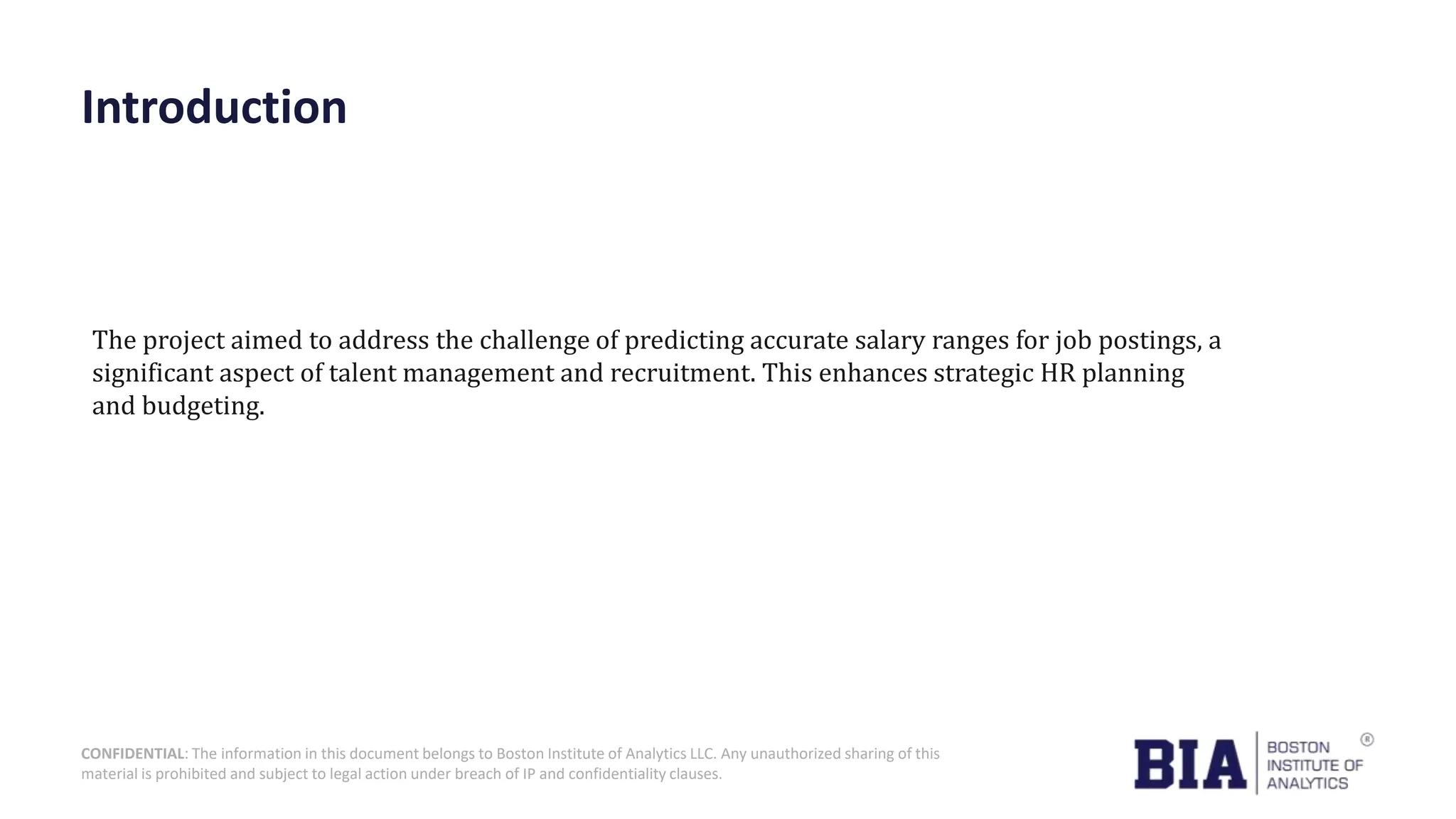 Introduction

The project aimed to address the challenge of predicting accurate salary ranges for job postings, a significant aspect of talent management and recruitment. This enhances strategic HR planning and budgeting.

CONFIDENTIAL: The information in this document belongs to Boston Institute of Analytics LLC. Any unauthorized sharing of this material is prohibited and subject to legal action under breach of IP and confidentiality clauses.

BIA BOSTON INSTITUTE OF ANALYTICS ®